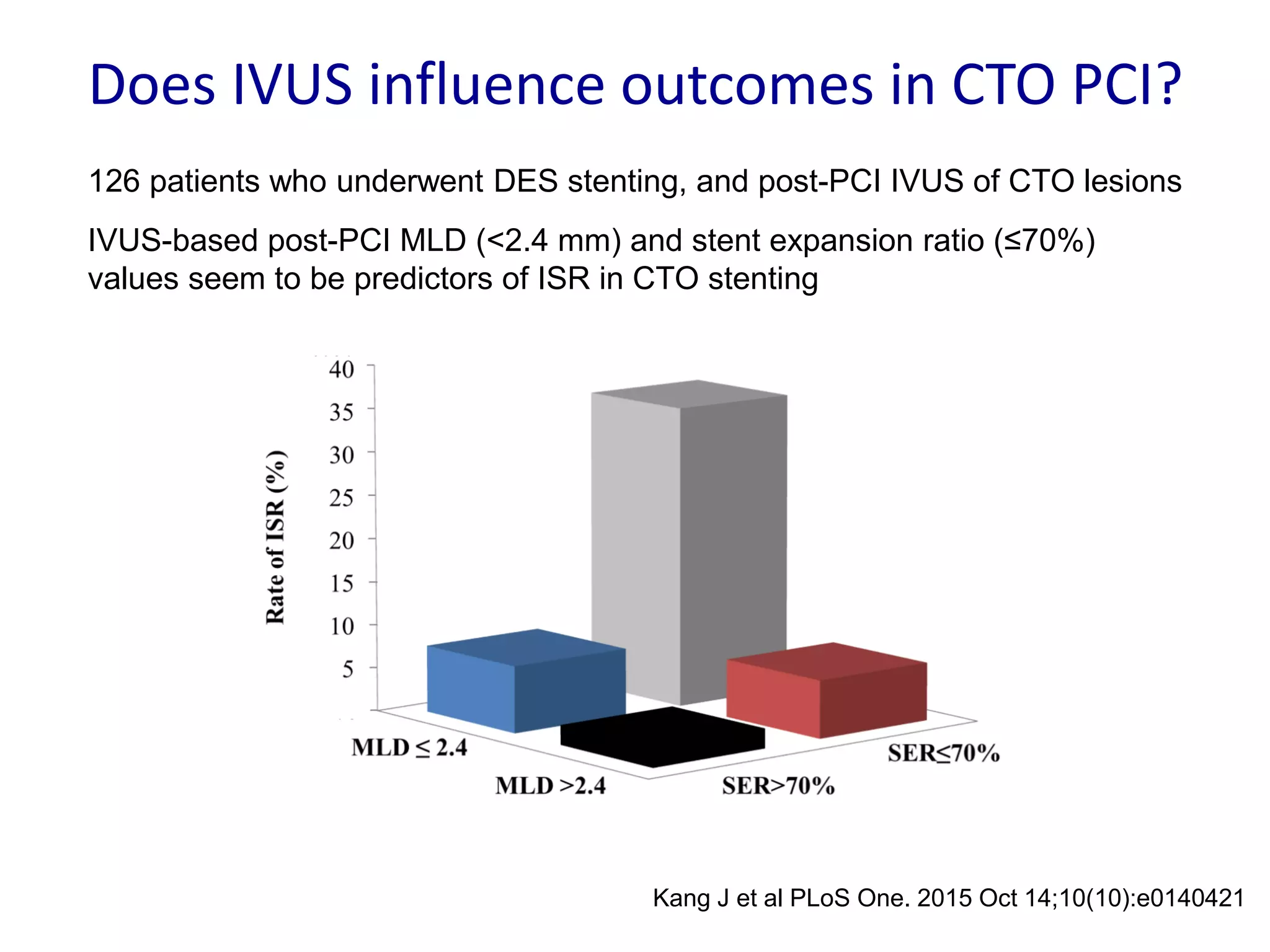 Does IVUS influence outcomes in CTO PCI?

126 patients who underwent DES stenting, and post-PCI IVUS of CTO lesions

IVUS-based post-PCI MLD (<2.4 mm) and stent expansion ratio (≤70%) values seem to be predictors of ISR in CTO stenting

Rate of ISR (%)
40
35
30
25
20
15
10
5
MLD ≤ 2.4
MLD >2.4
SER>70%
SER≤70%

Kang J et al PLoS One. 2015 Oct 14;10(10):e0140421